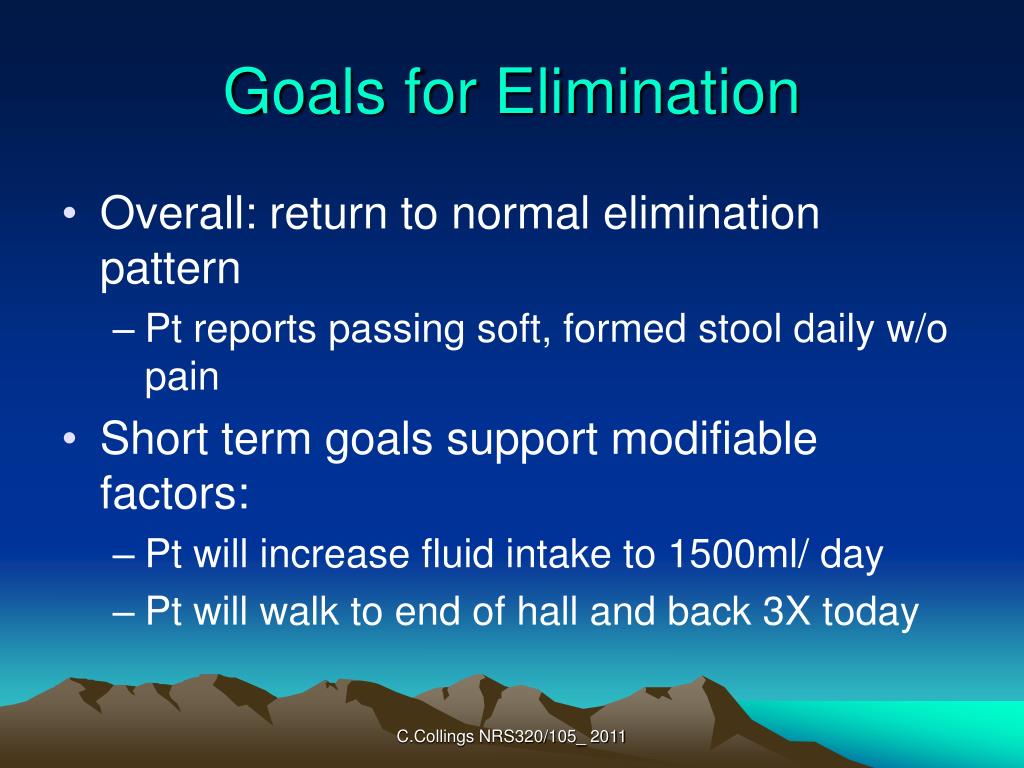 Goals for Elimination

• Overall: return to normal elimination pattern
– Pt reports passing soft, formed stool daily w/o pain
• Short term goals support modifiable factors:
– Pt will increase fluid intake to 1500ml/ day
– Pt will walk to end of hall and back 3X today

C.Collings NRS320/105_ 2011